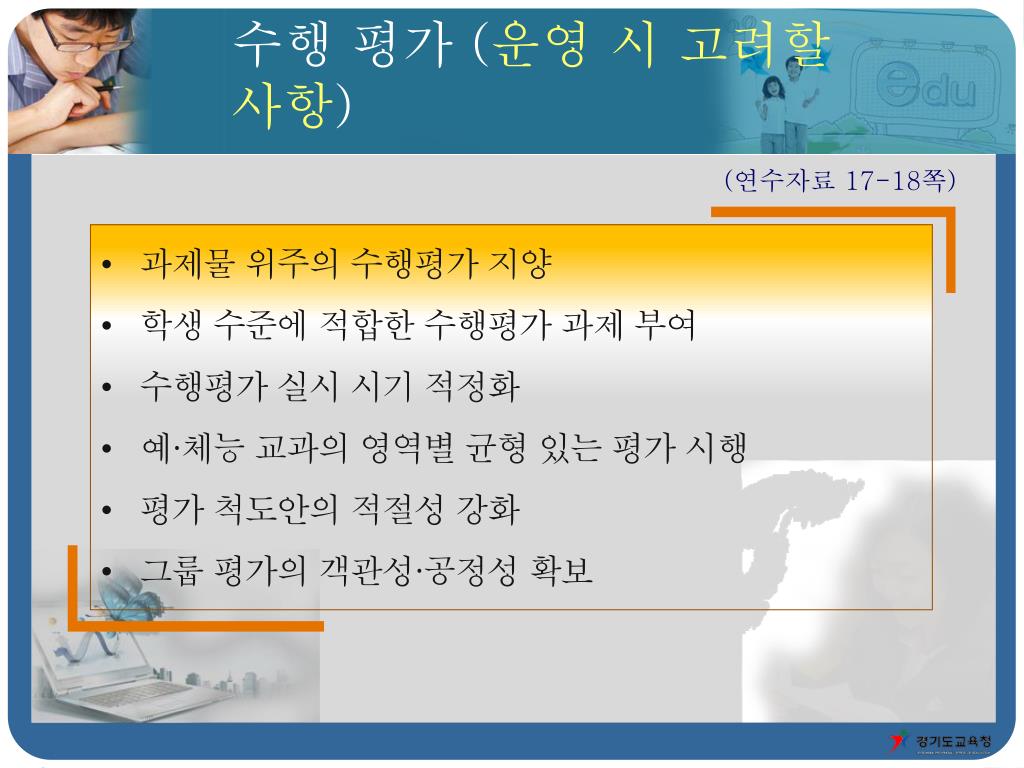 수행 평가 (운영 시 고려할 사항)

edu

(연수자료 17-18쪽)

• 과제물 위주의 수행평가 지양
• 학생 수준에 적합한 수행평가 과제 부여
• 수행평가 실시 시기 적정화
• 예·체능 교과의 영역별 균형 있는 평가 시행
• 평가 척도안의 적절성 강화
• 그룹 평가의 객관성·공정성 확보

경기도교육청